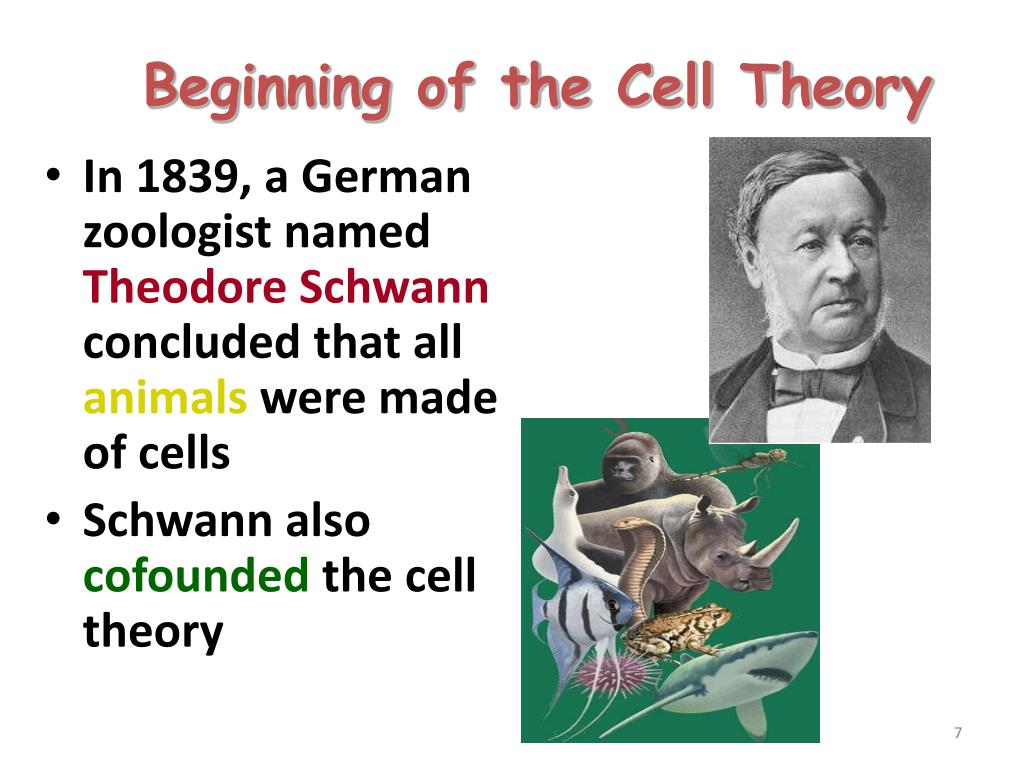 Beginning of the Cell Theory

• In 1839, a German zoologist named Theodore Schwann concluded that all animals were made of cells

• Schwann also cofounded the cell theory

7